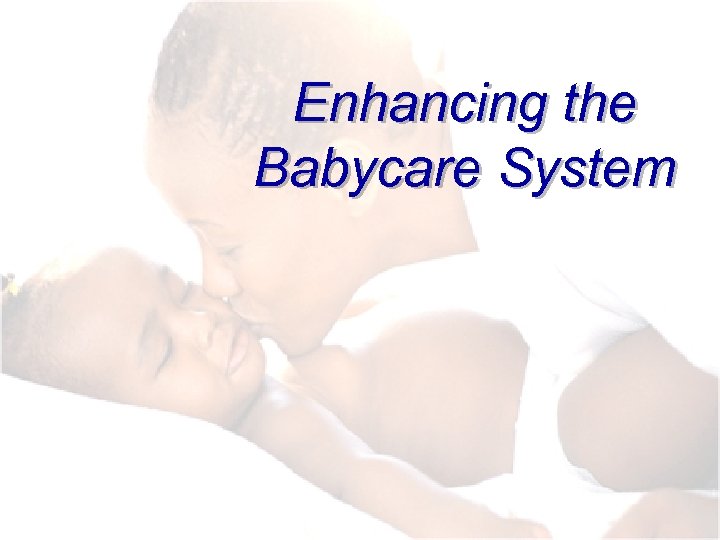 Enhancing the Babycare System